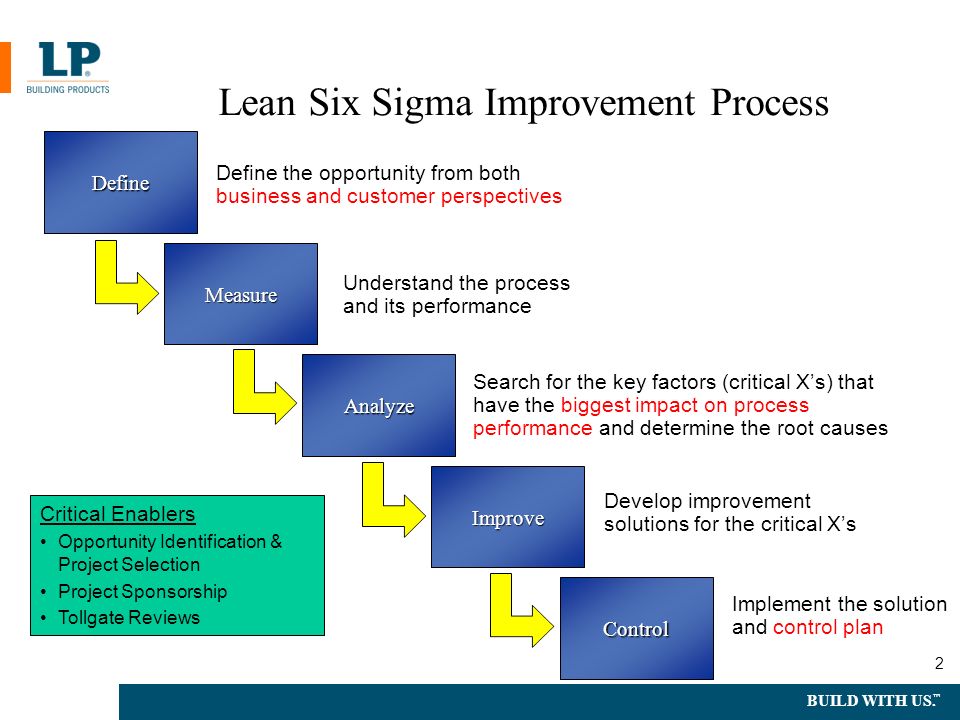 LP
BUILDING PRODUCTS

Lean Six Sigma Improvement Process

Define

Define the opportunity from both business and customer perspectives

Measure

Understand the process and its performance

Analyze

Search for the key factors (critical X's) that have the biggest impact on process performance and determine the root causes

Improve

Develop improvement solutions for the critical X's

Control

Implement the solution and control plan

Critical Enablers
• Opportunity Identification & Project Selection
• Project Sponsorship
• Tollgate Reviews

2

BUILD WITH US.™